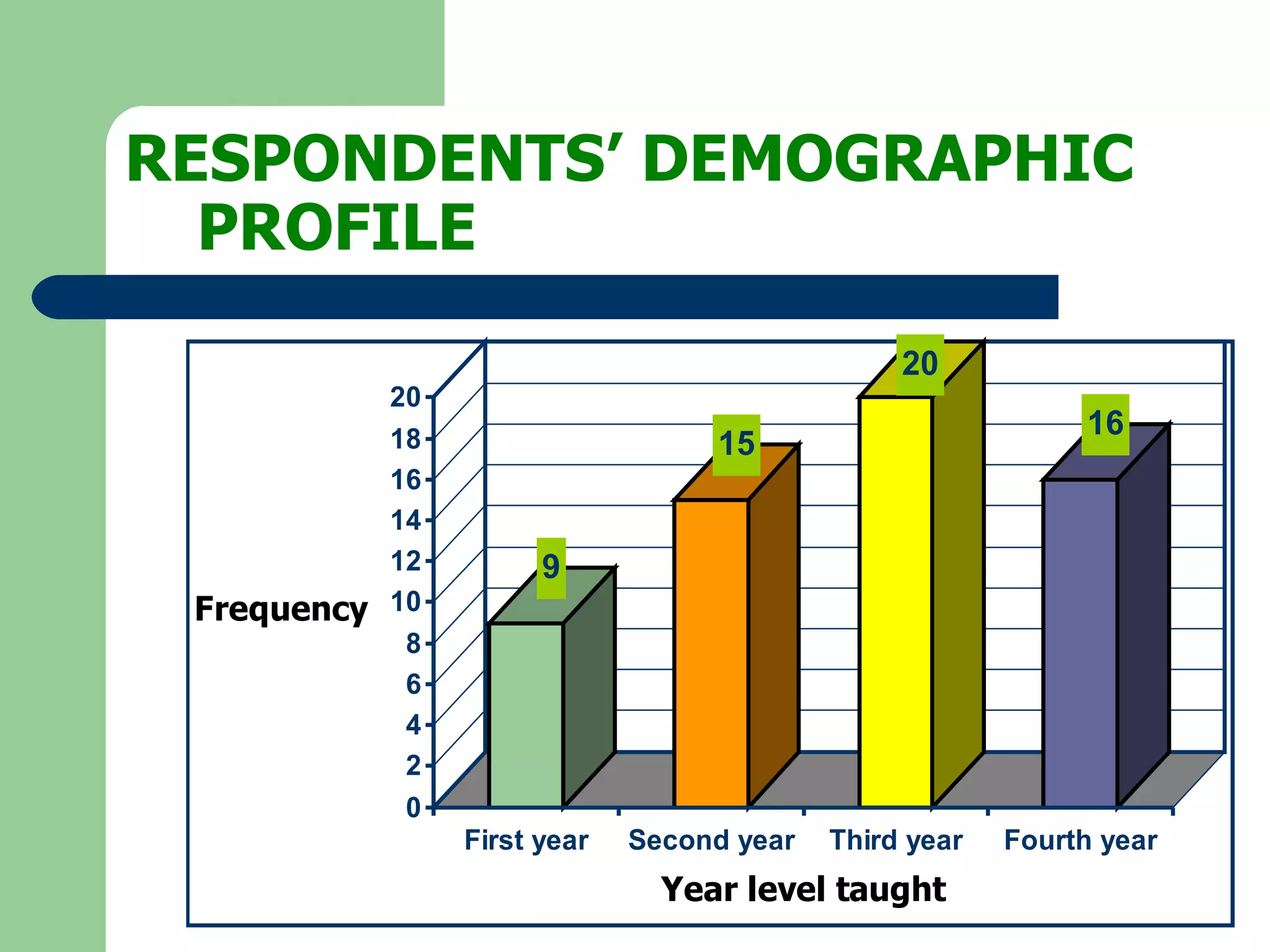 RESPONDENTS' DEMOGRAPHIC PROFILE

Frequency

20
18
16
14
12
10
8
6
4
2
0

9
15
20
16

First year
Second year
Third year
Fourth year

Year level taught